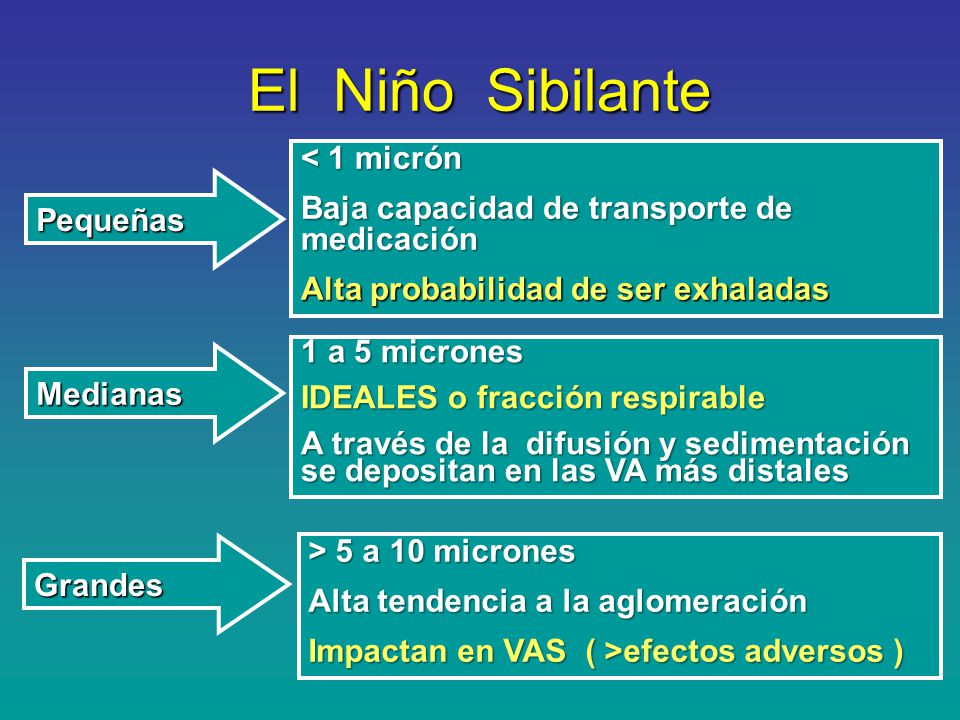 El Niño Sibilante

Pequeñas

< 1 micrón

Baja capacidad de transporte de medicación

Alta probabilidad de ser exhaladas

Medianas

1 a 5 micrones

IDEALES o fracción respirable

A través de la difusión y sedimentación se depositan en las VA más distales

Grandes

> 5 a 10 micrones

Alta tendencia a la aglomeración

Impactan en VAS ( >efectos adversos )